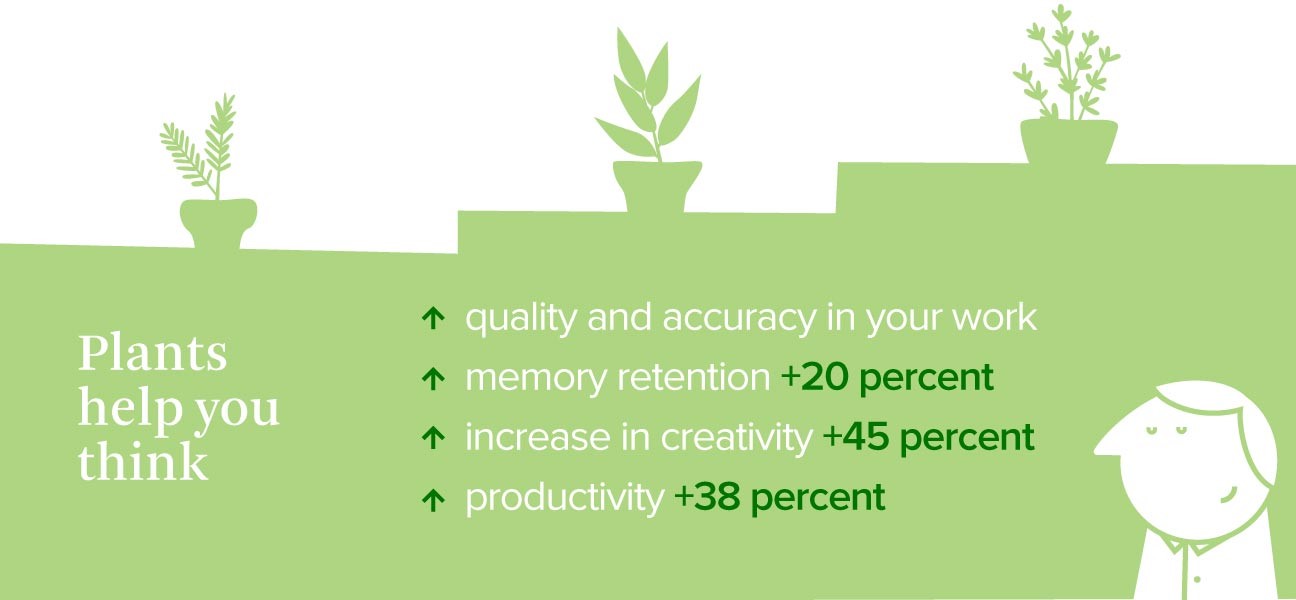 Plants help you think

↑ quality and accuracy in your work
↑ memory retention +20 percent
↑ increase in creativity +45 percent
↑ productivity +38 percent